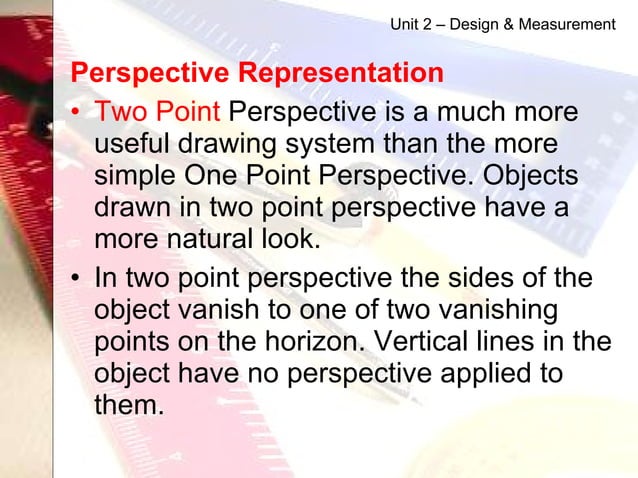 Unit 2 – Design & Measurement

Perspective Representation

• Two Point Perspective is a much more useful drawing system than the more simple One Point Perspective. Objects drawn in two point perspective have a more natural look.

• In two point perspective the sides of the object vanish to one of two vanishing points on the horizon. Vertical lines in the object have no perspective applied to them.